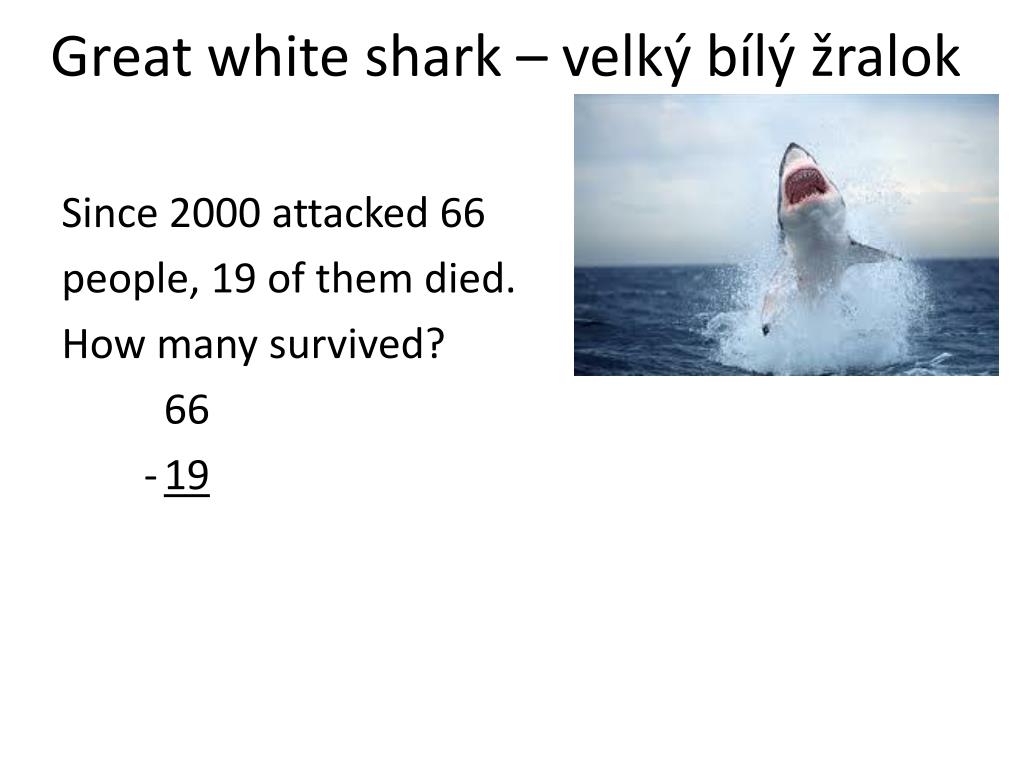 Great white shark – velký bílý žralok

Since 2000 attacked 66 people, 19 of them died. How many survived?

66
- 19